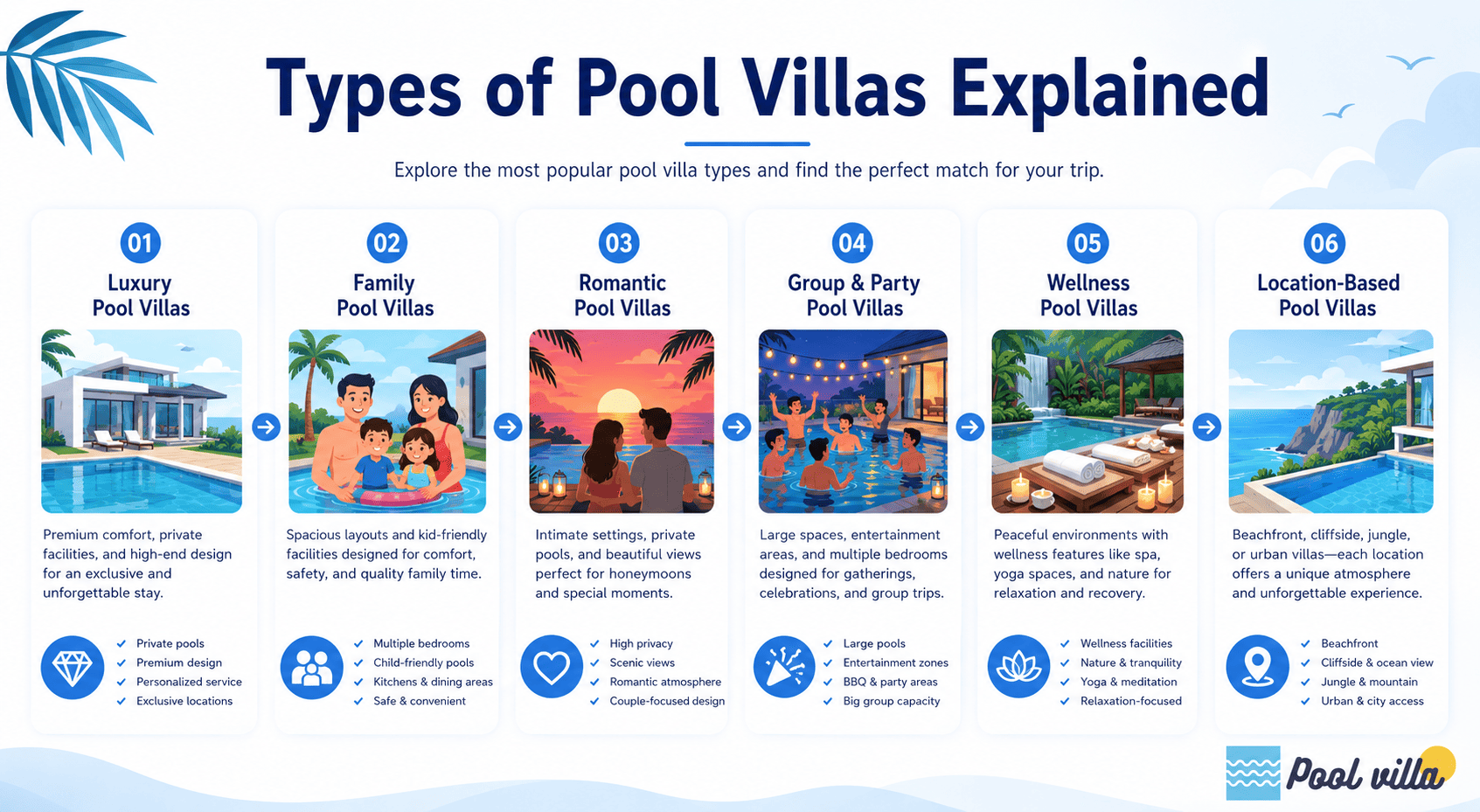 Types of Pool Villas Explained

Explore the most popular pool villa types and find the perfect match for your trip.

01
Luxury Pool Villas

Premium comfort, private facilities, and high-end design for an exclusive and unforgettable stay.

✓ Private pools
✓ Premium design
✓ Personalized service
✓ Exclusive locations

02
Family Pool Villas

Spacious layouts and kid-friendly facilities designed for comfort, safety, and quality family time.

✓ Multiple bedrooms
✓ Child-friendly pools
✓ Kitchens & dining areas
✓ Safe & convenient

03
Romantic Pool Villas

Intimate settings, private pools, and beautiful views perfect for honeymoons and special moments.

✓ High privacy
✓ Scenic views
✓ Romantic atmosphere
✓ Couple-focused design

04
Group & Party Pool Villas

Large spaces, entertainment areas, and multiple bedrooms designed for gatherings, celebrations, and group trips.

✓ Large pools
✓ Entertainment zones
✓ BBQ & party areas
✓ Big group capacity

05
Wellness Pool Villas

Peaceful environments with wellness features like spa, yoga spaces, and nature for relaxation and recovery.

✓ Wellness facilities
✓ Nature & tranquility
✓ Yoga & meditation
✓ Relaxation-focused

06
Location-Based Pool Villas

Beachfront, cliffside, jungle, or urban villas—each location offers a unique atmosphere and unforgettable experience.

✓ Beachfront
✓ Cliffside & ocean view
✓ Jungle & mountain
✓ Urban & city access

Pool villa